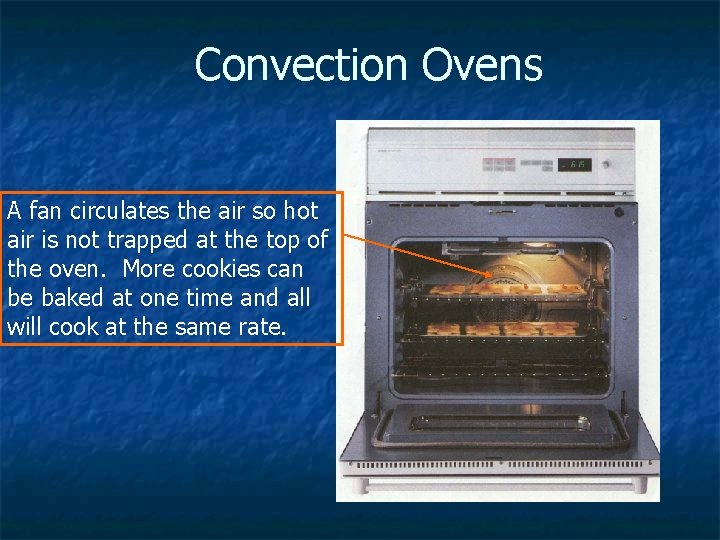 Convection Ovens

A fan circulates the air so hot air is not trapped at the top of the oven. More cookies can be baked at one time and all will cook at the same rate.